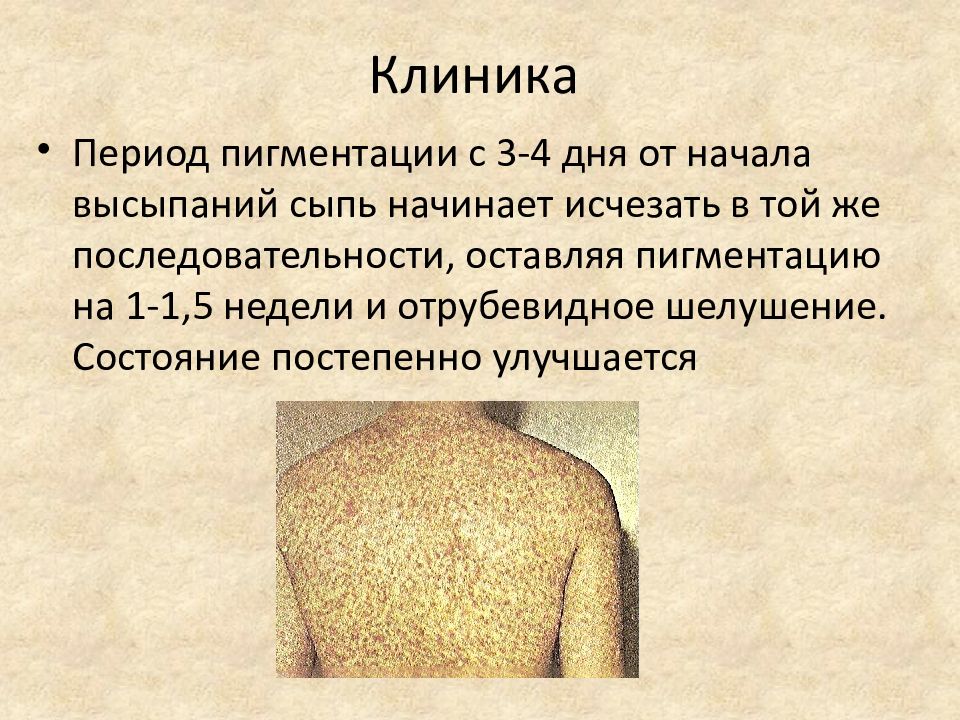 Клиника

• Период пигментации с 3-4 дня от начала высыпаний сыпь начинает исчезать в той же последовательности, оставляя пигментацию на 1-1,5 недели и отрубевидное шелушение. Состояние постепенно улучшается